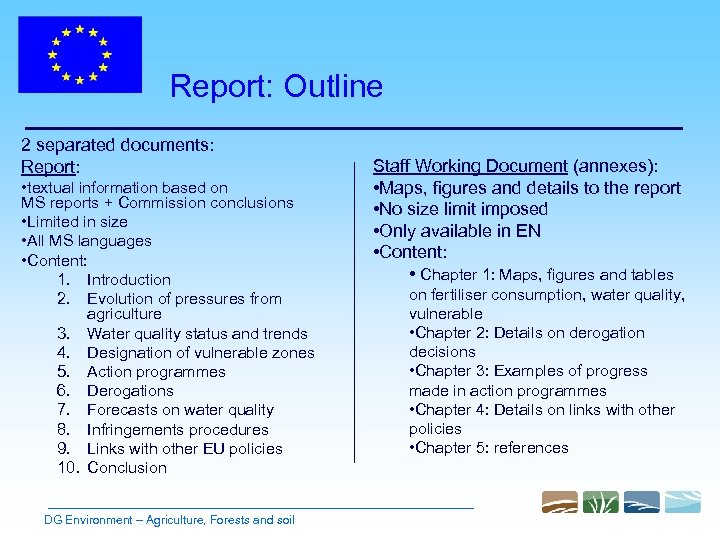 Report: Outline

2 separated documents:

Report:
•textual information based on MS reports + Commission conclusions
•Limited in size
•All MS languages
•Content:
1. Introduction
2. Evolution of pressures from agriculture
3. Water quality status and trends
4. Designation of vulnerable zones
5. Action programmes
6. Derogations
7. Forecasts on water quality
8. Infringements procedures
9. Links with other EU policies
10. Conclusion

Staff Working Document (annexes):
•Maps, figures and details to the report
•No size limit imposed
•Only available in EN
•Content:
• Chapter 1: Maps, figures and tables on fertiliser consumption, water quality, vulnerable
•Chapter 2: Details on derogation decisions
•Chapter 3: Examples of progress made in action programmes
•Chapter 4: Details on links with other policies
•Chapter 5: references

DG Environment – Agriculture, Forests and soil